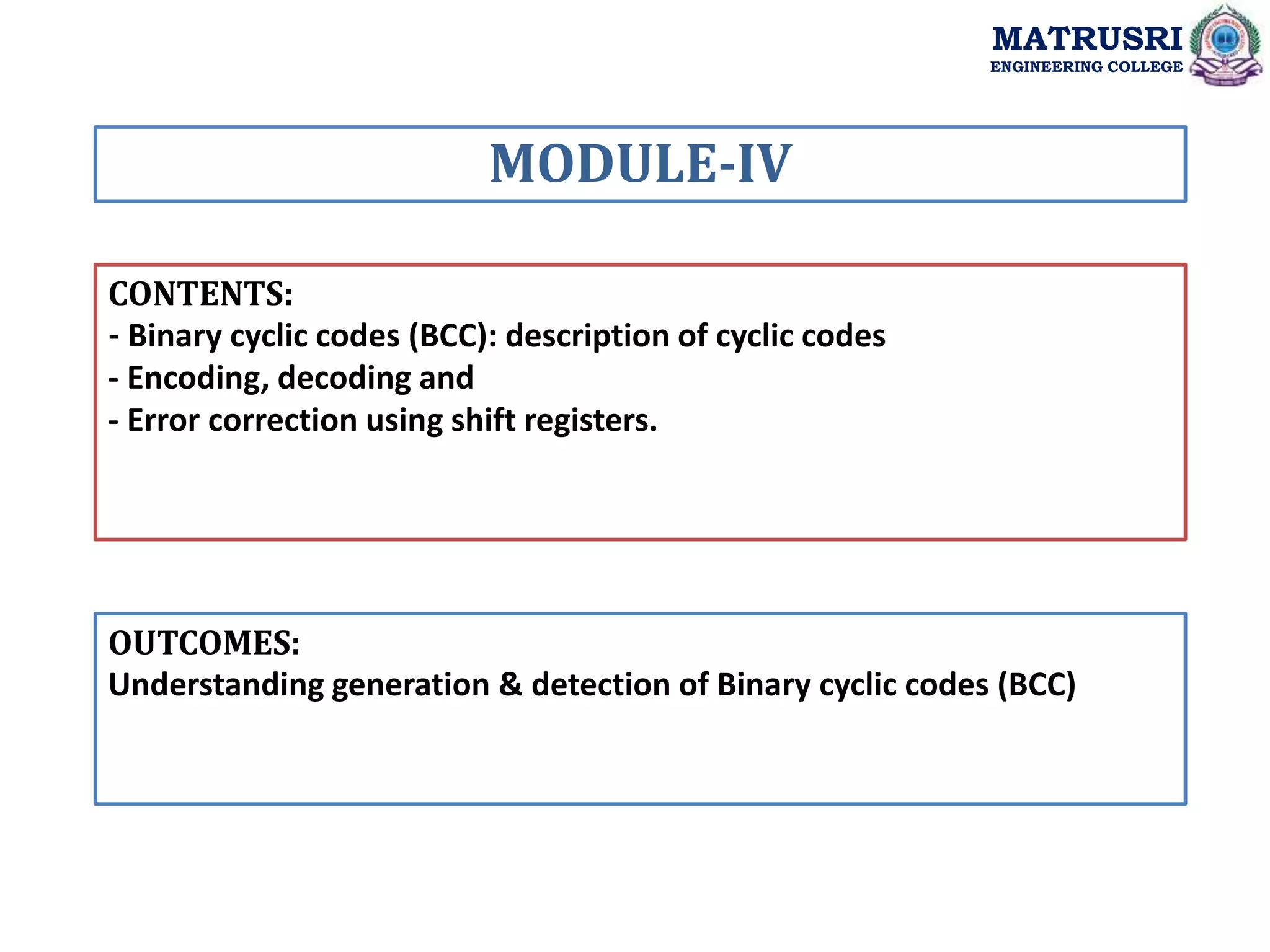 MATRUSRI
ENGINEERING COLLEGE

MODULE-IV

CONTENTS:
- Binary cyclic codes (BCC): description of cyclic codes
- Encoding, decoding and
- Error correction using shift registers.

OUTCOMES:
Understanding generation & detection of Binary cyclic codes (BCC)